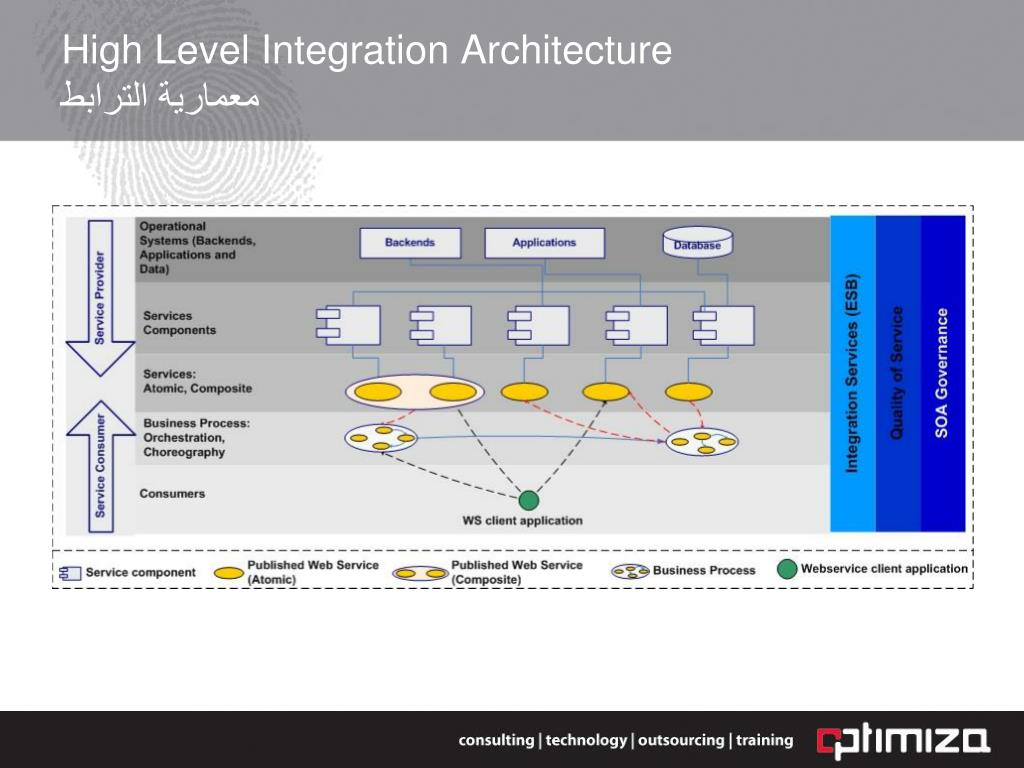 High Level Integration Architecture
معمارية الترابط

Service Provider

Service Consumer

Operational Systems (Backends, Applications and Data)

Backends

Applications

Database

Services Components

Services: Atomic, Composite

Business Process: Orchestration, Choreography

Consumers

WS client application

Integration Services (ESB)

Quality of Service

SOA Governance

Service component

Published Web Service (Atomic)

Published Web Service (Composite)

Business Process

Webservice client application

consulting | technology | outsourcing | training

optimiza